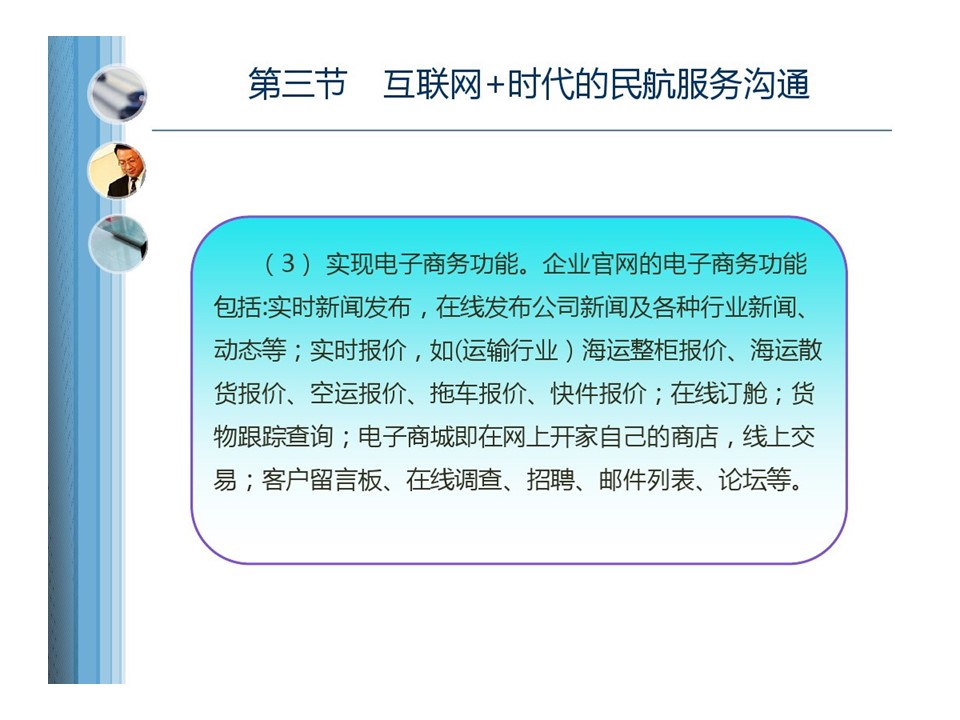 第三节　互联网+时代的民航服务沟通

（3）实现电子商务功能。企业官网的电子商务功能包括:实时新闻发布，在线发布公司新闻及各种行业新闻、动态等；实时报价，如(运输行业）海运整柜报价、海运散货报价、空运报价、拖车报价、快件报价；在线订舱；货物跟踪查询；电子商城即在网上开家自己的商店，线上交易；客户留言板、在线调查、招聘、邮件列表、论坛等。